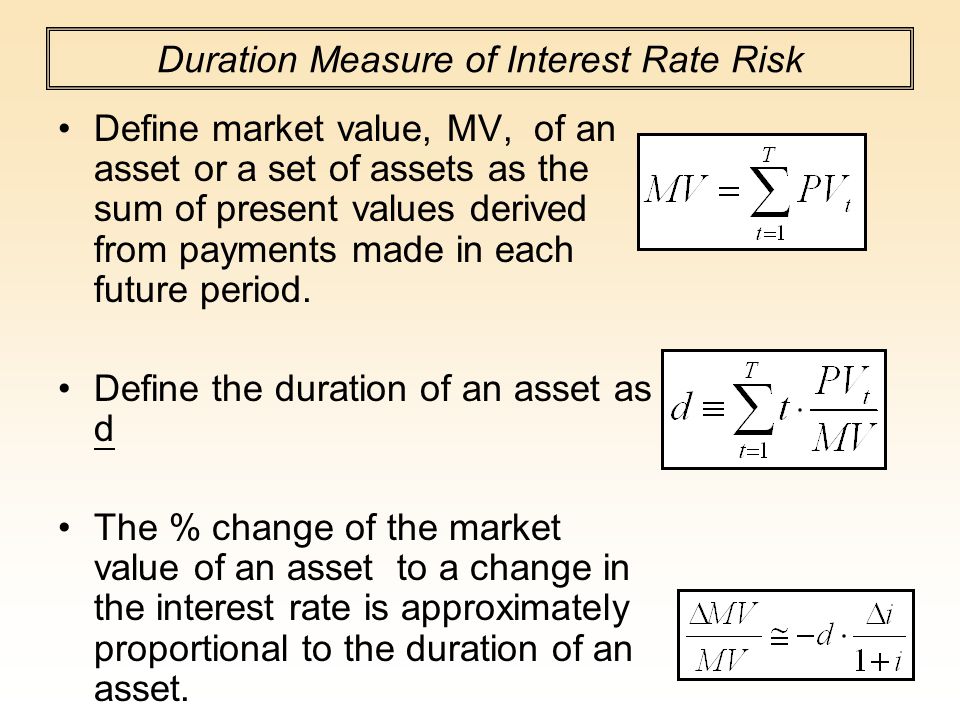 Duration Measure of Interest Rate Risk

• Define market value, MV, of an asset or a set of assets as the sum of present values derived from payments made in each future period.

$MV = \sum_{t=1}^{T} PV_t$

• Define the duration of an asset as d

$d \equiv \sum_{t=1}^{T} t \cdot \frac{PV_t}{MV}$

• The % change of the market value of an asset to a change in the interest rate is approximately proportional to the duration of an asset.

$\frac{\Delta MV}{MV} \cong -d \cdot \frac{\Delta i}{1+i}$